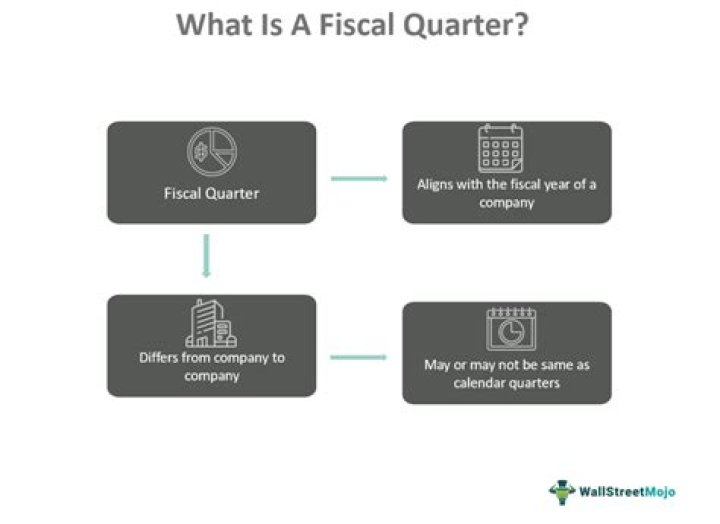 What Is A Fiscal Quarter?

Fiscal Quarter

Aligns with the fiscal year of a company

Differs from company to company

May or may not be same as calendar quarters

WallStreetMojo